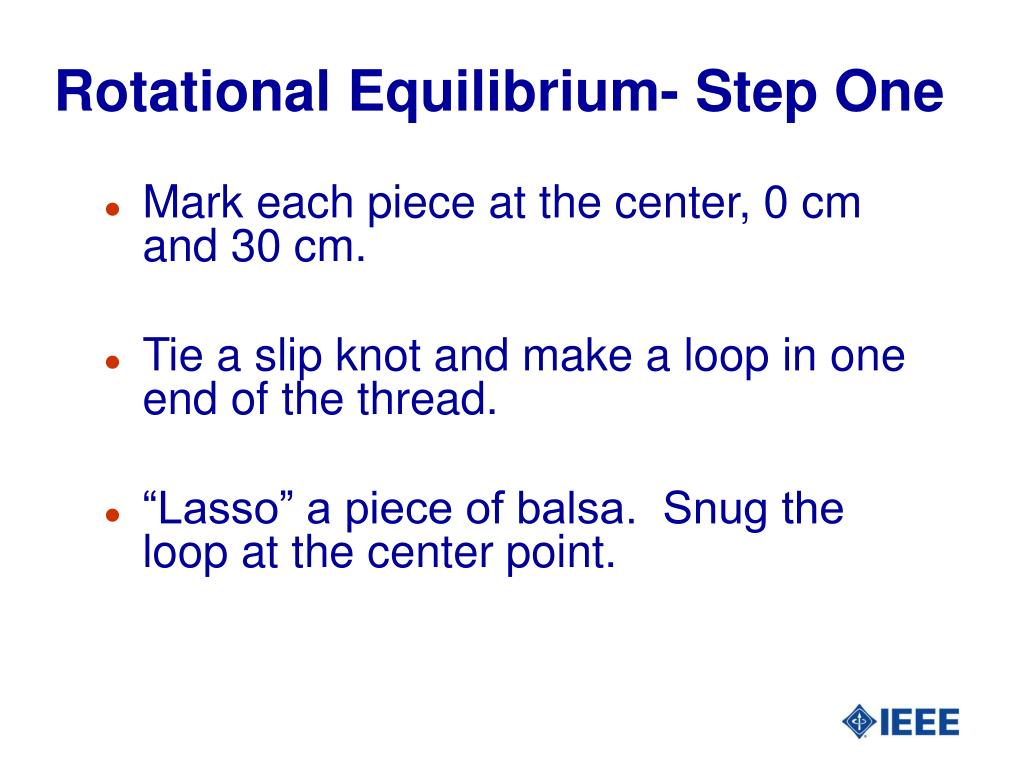 Rotational Equilibrium- Step One

- Mark each piece at the center, 0 cm and 30 cm.

- Tie a slip knot and make a loop in one end of the thread.

- “Lasso” a piece of balsa. Snug the loop at the center point.

IEEE